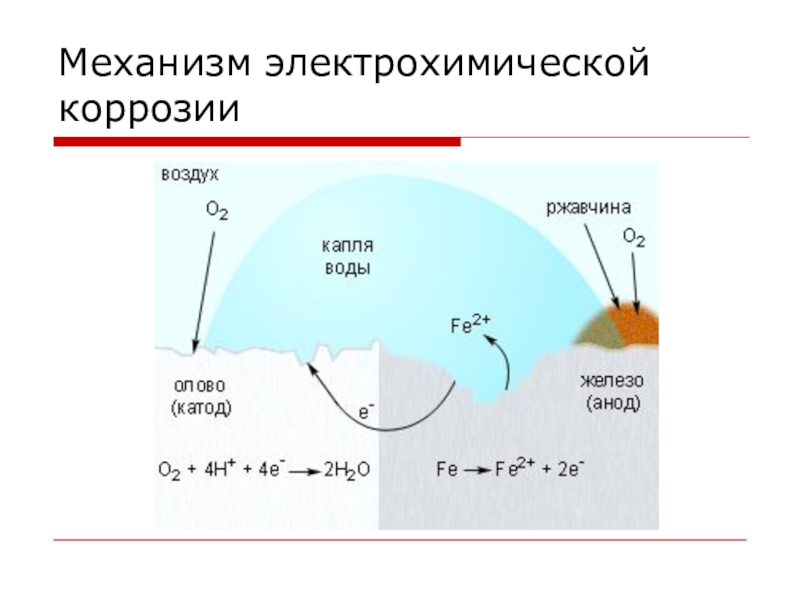 Механизм электрохимической коррозии

воздух

$O_2$

капля воды

ржавчина

$O_2$

$Fe^{2+}$

олово (катод)

$e^-$

железо (анод)

$O_2 + 4H^+ + 4e^- \rightarrow 2H_2O$

$Fe \rightarrow Fe^{2+} + 2e^-$